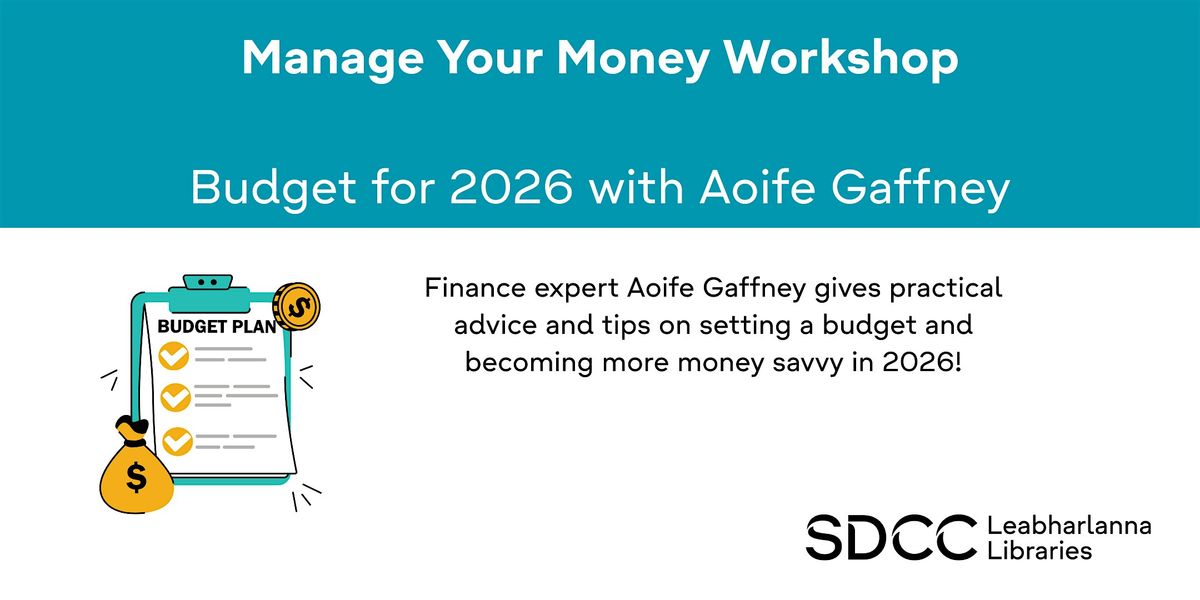 Manage Your Money Workshop

Budget for 2026 with Aoife Gaffney

BUDGET PLAN

$

$

Finance expert Aoife Gaffney gives practical advice and tips on setting a budget and becoming more money savvy in 2026!

SDCC Leabharlanna Libraries